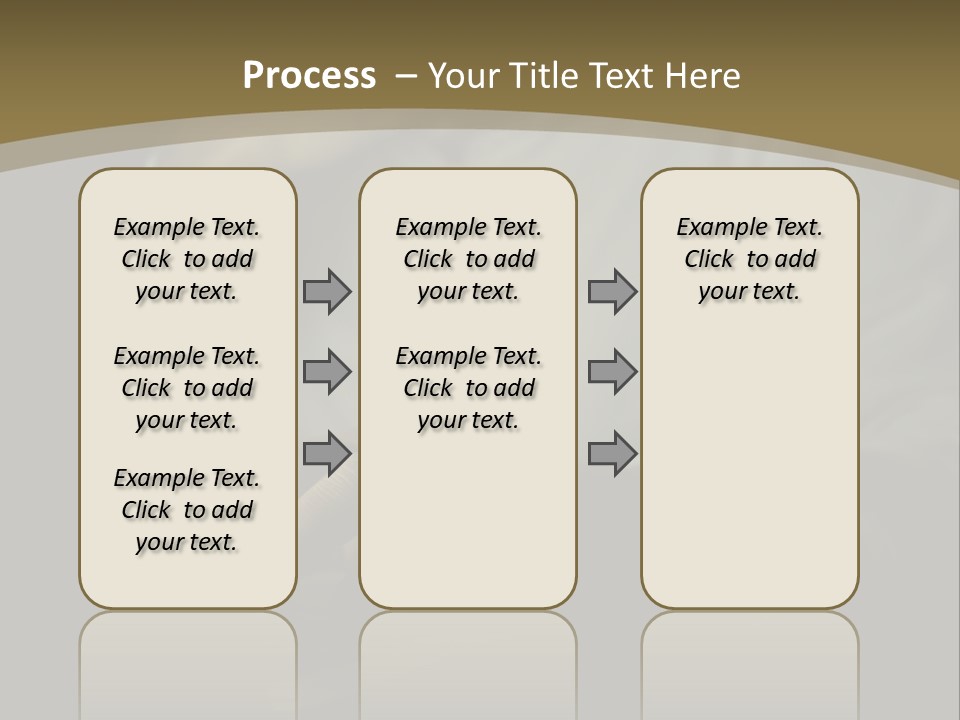 Process – Your Title Text Here

Example Text. Click to add your text.

Example Text. Click to add your text.

Example Text. Click to add your text.

Example Text. Click to add your text.

Example Text. Click to add your text.

Example Text. Click to add your text.